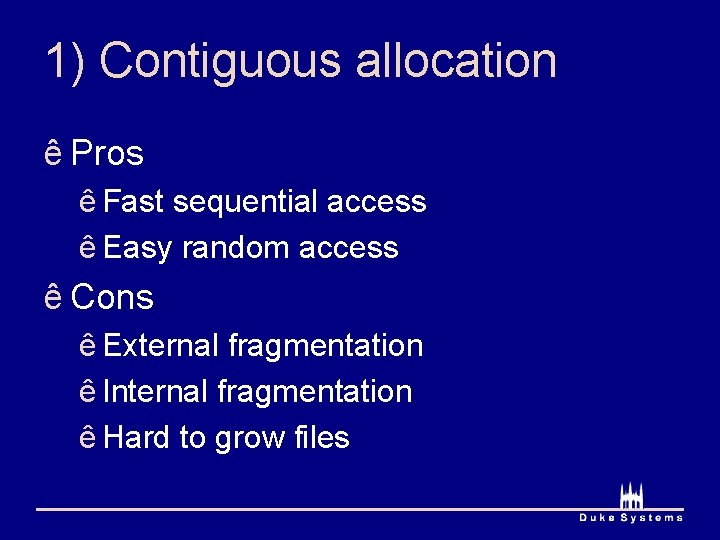 1) Contiguous allocation

ê Pros

ê Fast sequential access

ê Easy random access

ê Cons

ê External fragmentation

ê Internal fragmentation

ê Hard to grow files

Duke Systems